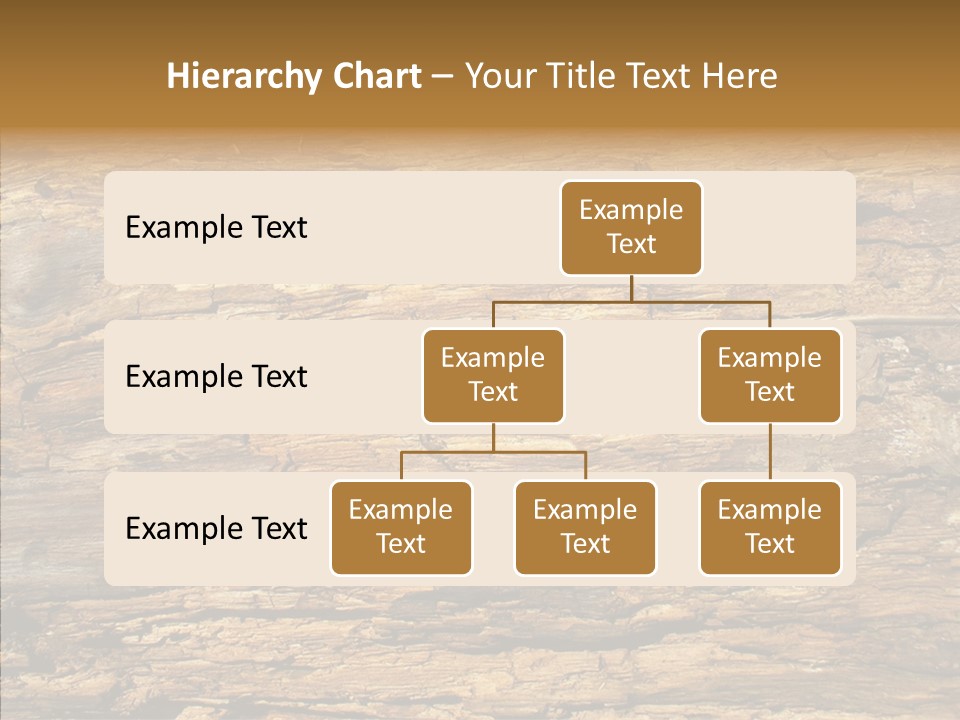 Hierarchy Chart – Your Title Text Here

Example Text

Example Text

Example Text

Example Text

Example Text

Example Text

Example Text

Example Text

Example Text